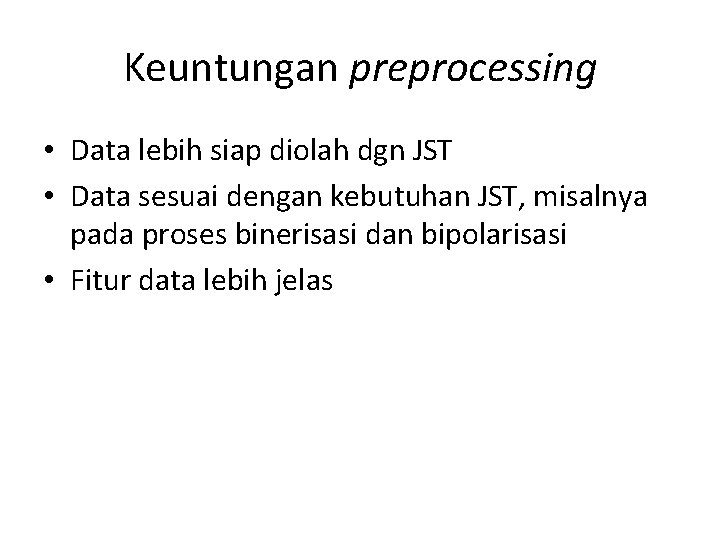 Keuntungan preprocessing

• Data lebih siap diolah dgn JST
• Data sesuai dengan kebutuhan JST, misalnya pada proses binerisasi dan bipolarisasi
• Fitur data lebih jelas